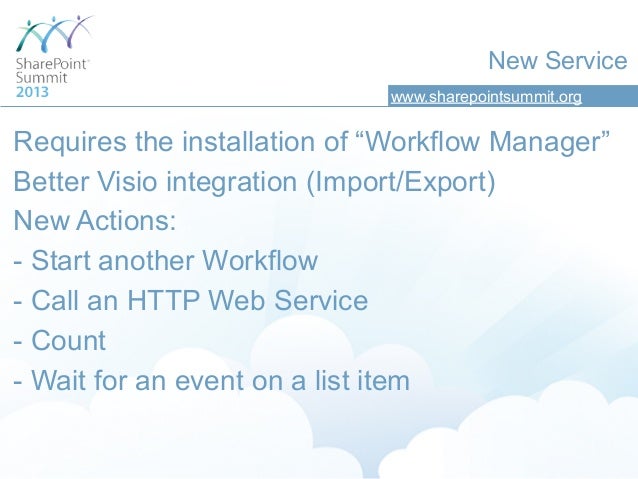 SharePoint
Summit
2013

New Service

www.sharepointsummit.org

Requires the installation of “Workflow Manager”
Better Visio integration (Import/Export)
New Actions:
- Start another Workflow
- Call an HTTP Web Service
- Count
- Wait for an event on a list item